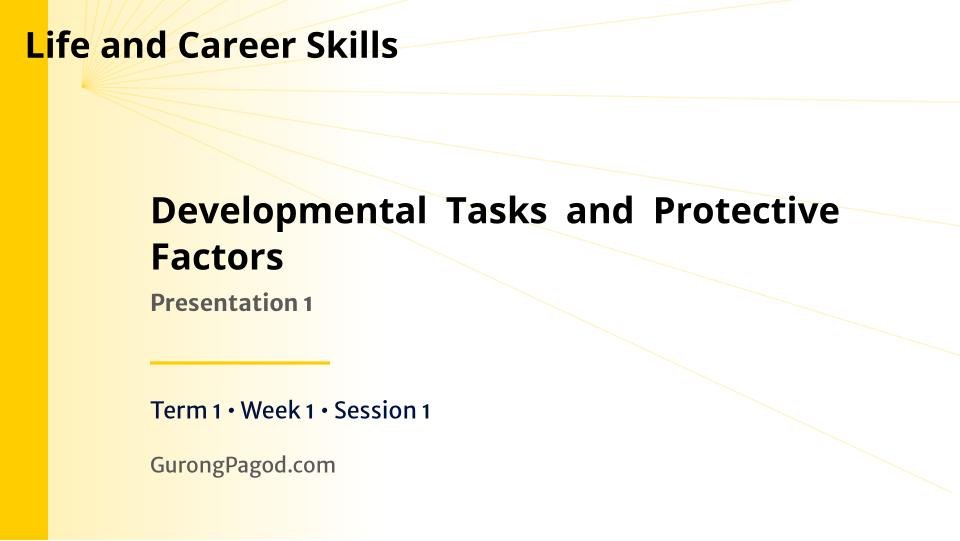 Life and Career Skills

Developmental Tasks and Protective Factors

Presentation 1

Term 1 • Week 1 • Session 1

GurongPagod.com